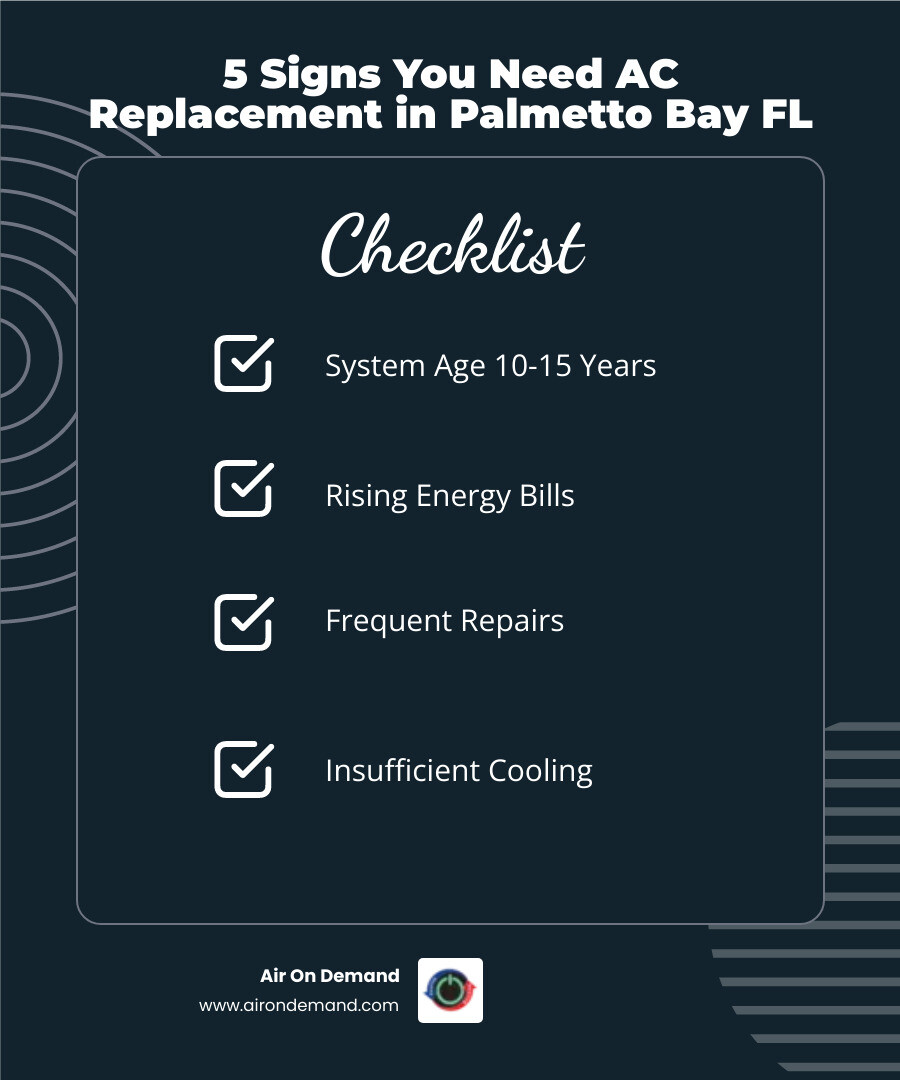 5 Signs You Need AC Replacement in Palmetto Bay FL

Checklist

System Age 10-15 Years

Rising Energy Bills

Frequent Repairs

Insufficient Cooling

Air On Demand
www.airondemand.com